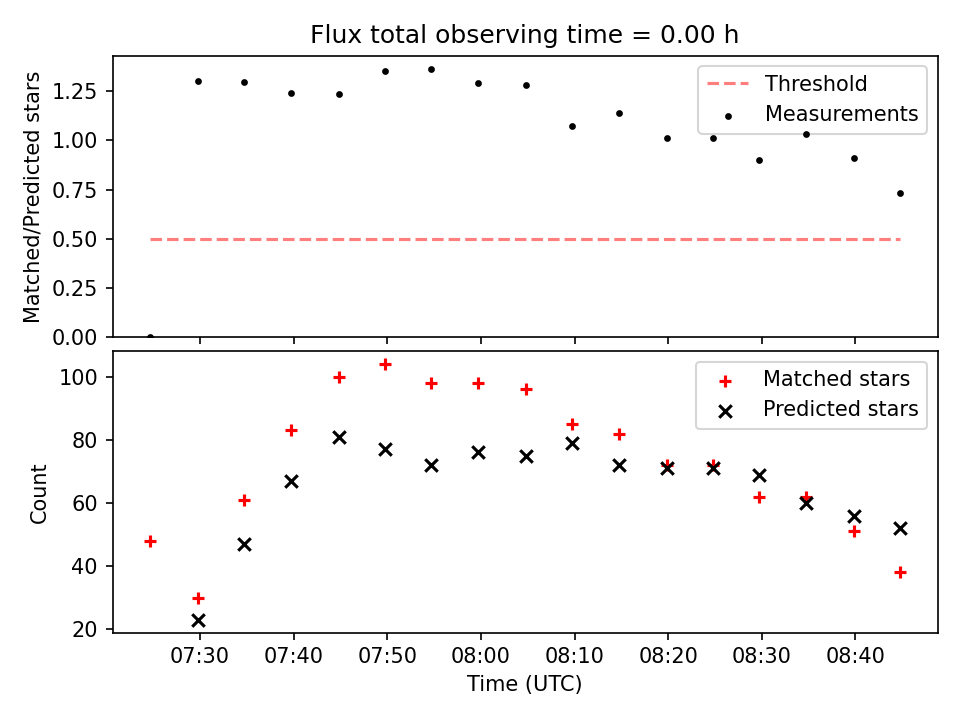 Flux total observing time = 0.00 h

Matched/Predicted stars

1.25
1.00
0.75
0.50
0.25
0.00

Threshold
Measurements

Count

100
80
60
40
20

Matched stars
Predicted stars

07:30
07:40
07:50
08:00
08:10
08:20
08:30
08:40

Time (UTC)